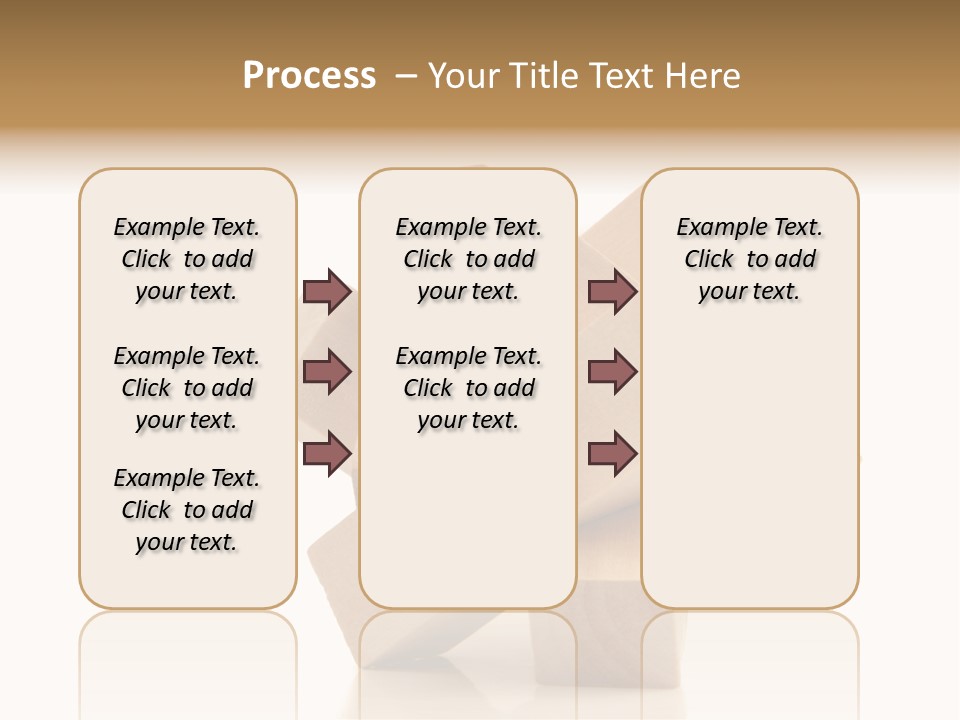 Process – Your Title Text Here

Example Text. Click to add your text.

Example Text. Click to add your text.

Example Text. Click to add your text.

Example Text. Click to add your text.

Example Text. Click to add your text.

Example Text. Click to add your text.